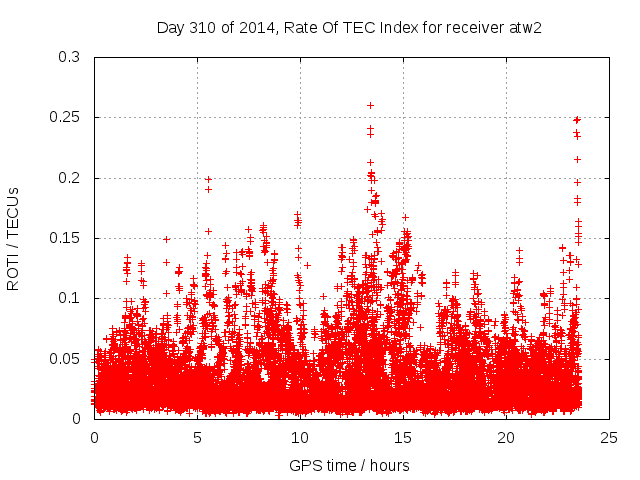 Day 310 of 2014, Rate Of TEC Index for receiver atw2

ROTI / TECUs

0.3
0.25
0.2
0.15
0.1
0.05
0

0
5
10
15
20
25

GPS time / hours